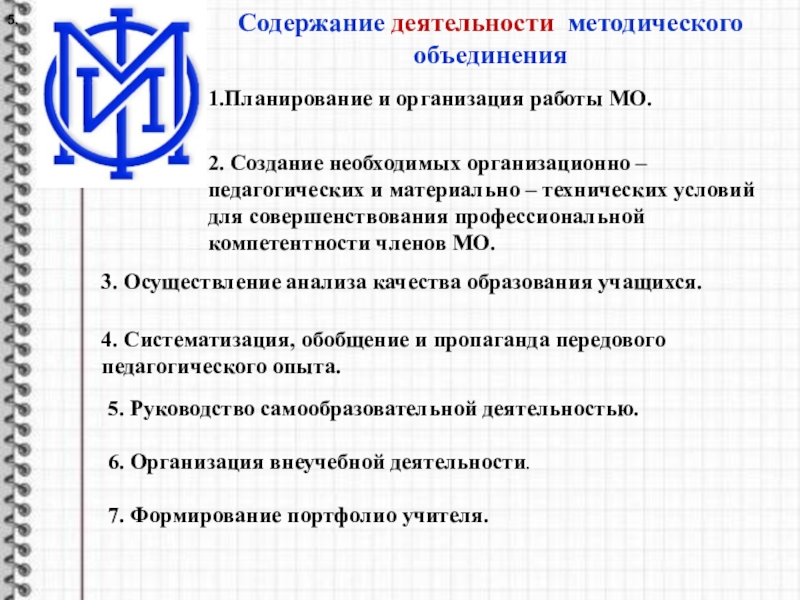 5.

Содержание деятельности методического объединения

1.Планирование и организация работы МО.

2. Создание необходимых организационно – педагогических и материально – технических условий для совершенствования профессиональной компетентности членов МО.

3. Осуществление анализа качества образования учащихся.

4. Систематизация, обобщение и пропаганда передового педагогического опыта.

5. Руководство самообразовательной деятельностью.

6. Организация внеучебной деятельности.

7. Формирование портфолио учителя.